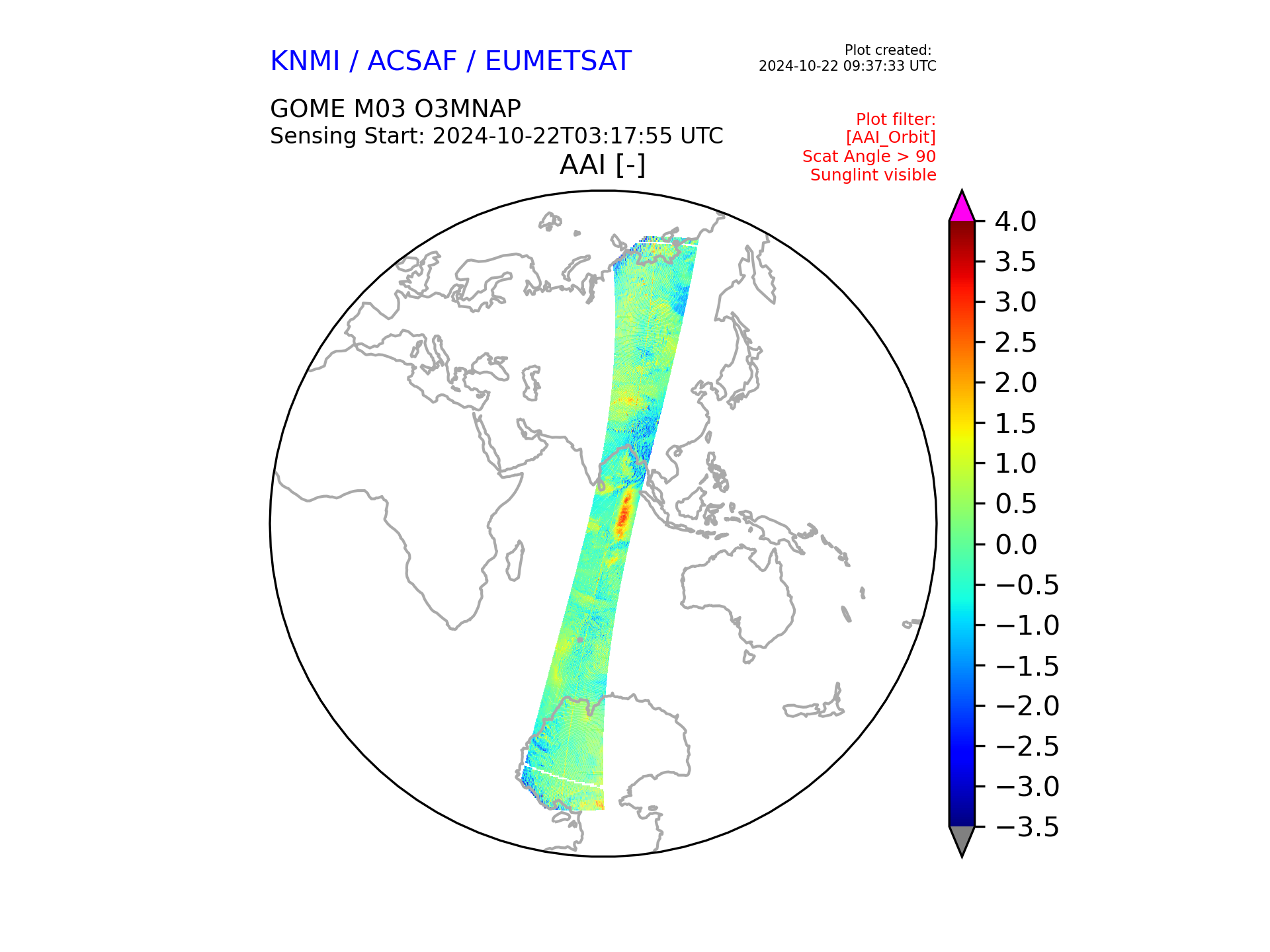 KNMI / ACSAF / EUMETSAT

Plot created:
2024-10-22 09:37:33 UTC

GOME M03 O3MNAP
Sensing Start: 2024-10-22T03:17:55 UTC

Plot filter:
[AAI_Orbit]
Scat Angle > 90
Sunglint visible

AAI [-]

4.0
3.5
3.0
2.5
2.0
1.5
1.0
0.5
0.0
−0.5
−1.0
−1.5
−2.0
−2.5
−3.0
−3.5